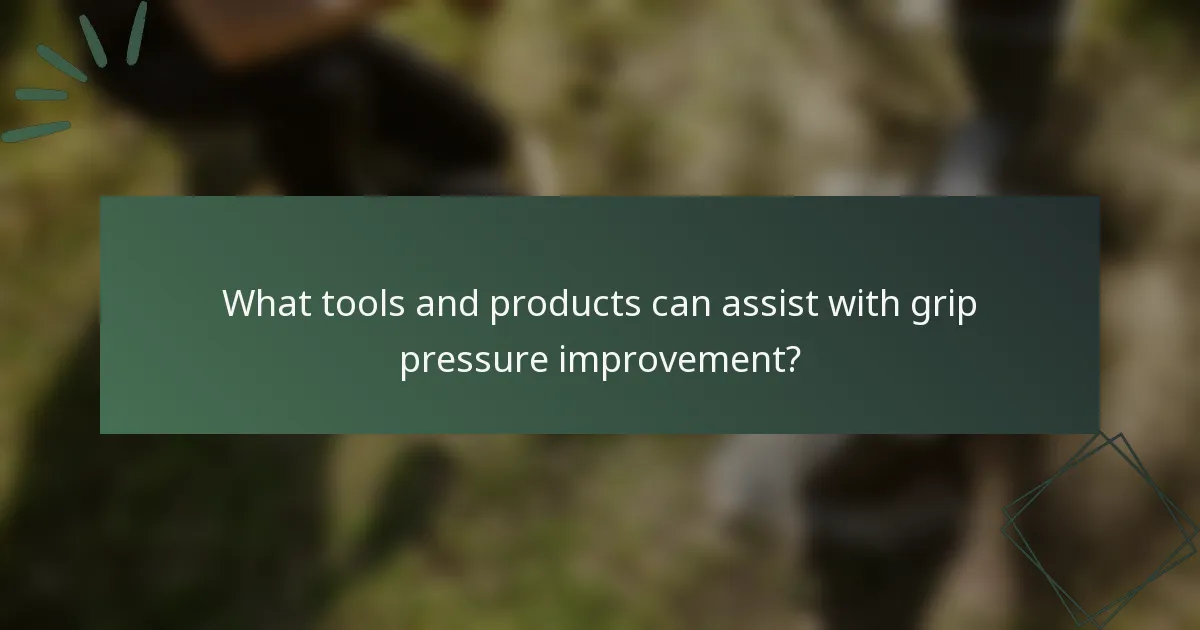 What tools and products can assist with grip pressure improvement?